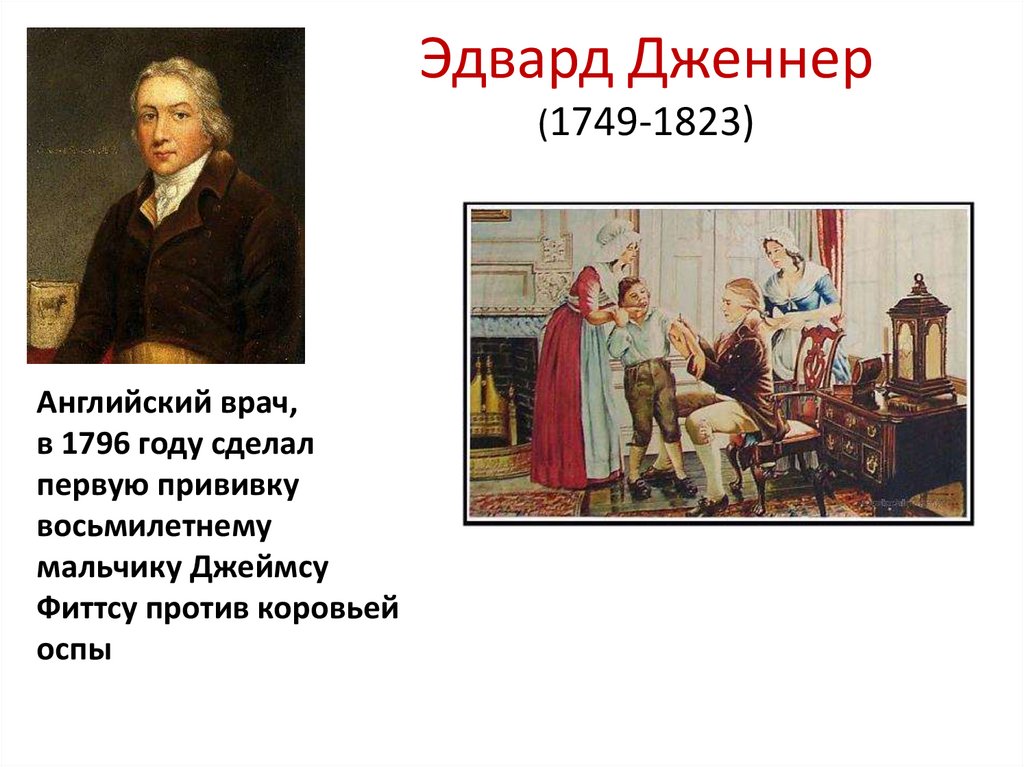 Эдвард Дженнер
(1749-1823)

Английский врач,
в 1796 году сделал
первую прививку
восьмилетнему
мальчику Джеймсу
Фиттсу против коровьей
оспы